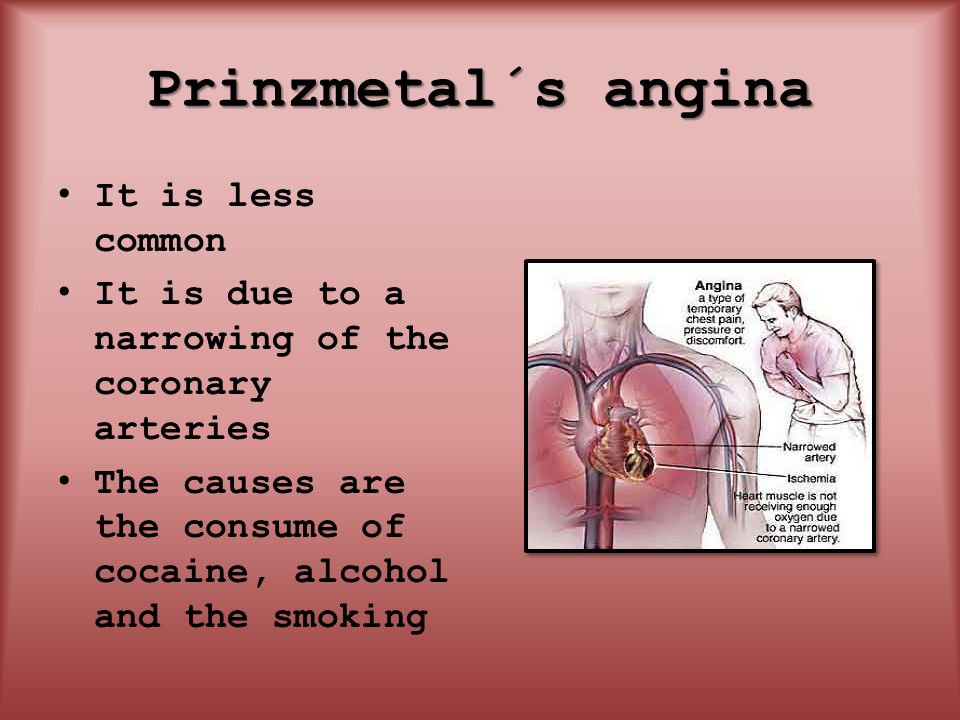 Prinzmetal´s angina

• It is less common
• It is due to a narrowing of the coronary arteries
• The causes are the consume of cocaine, alcohol and the smoking

Angina
a type of temporary chest pain, pressure or discomfort.

Narrowed artery

Ischemia
Heart muscle is not receiving enough oxygen due to a narrowed coronary artery.